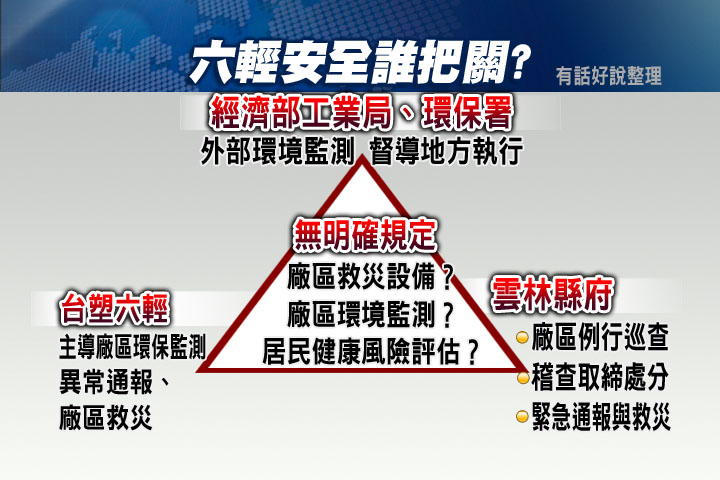 六輕安全誰把關?
有話好說整理

經濟部工業局、環保署
外部環境監測 督導地方執行

無明確規定
廠區救災設備?
廠區環境監測?
居民健康風險評估?

台塑六輕
主導廠區環保監測
異常通報、
廠區救災

雲林縣府
廠區例行巡查
稽查取締處分
緊急通報與救災